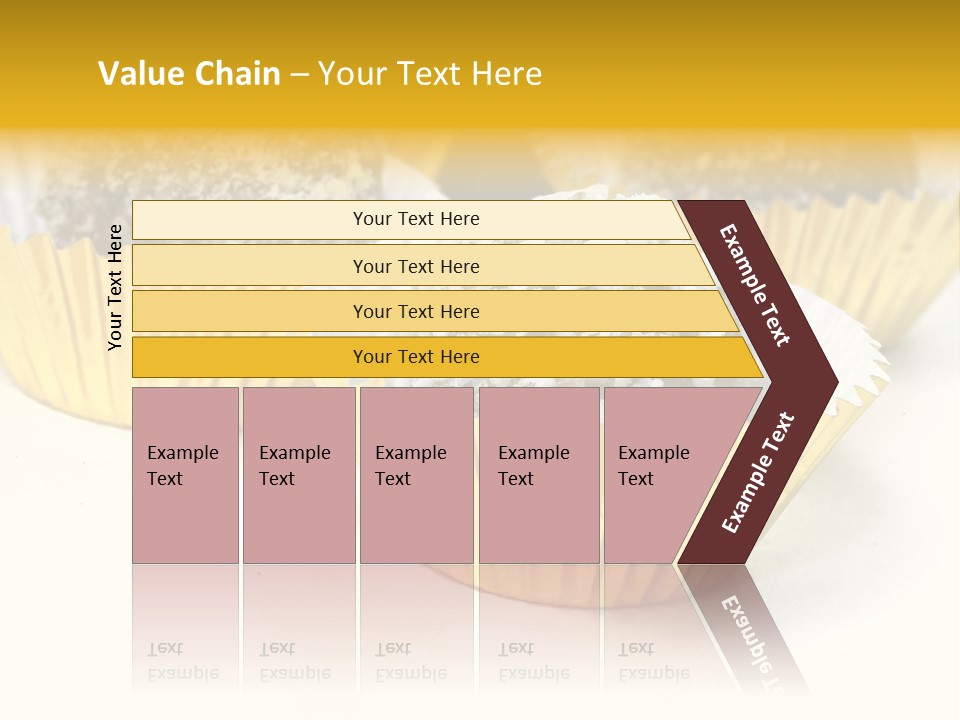 Value Chain – Your Text Here

Your Text Here

Your Text Here

Your Text Here

Your Text Here

Your Text Here

Example Text

Example Text

Example Text

Example Text

Example Text

Example Text

Example Text